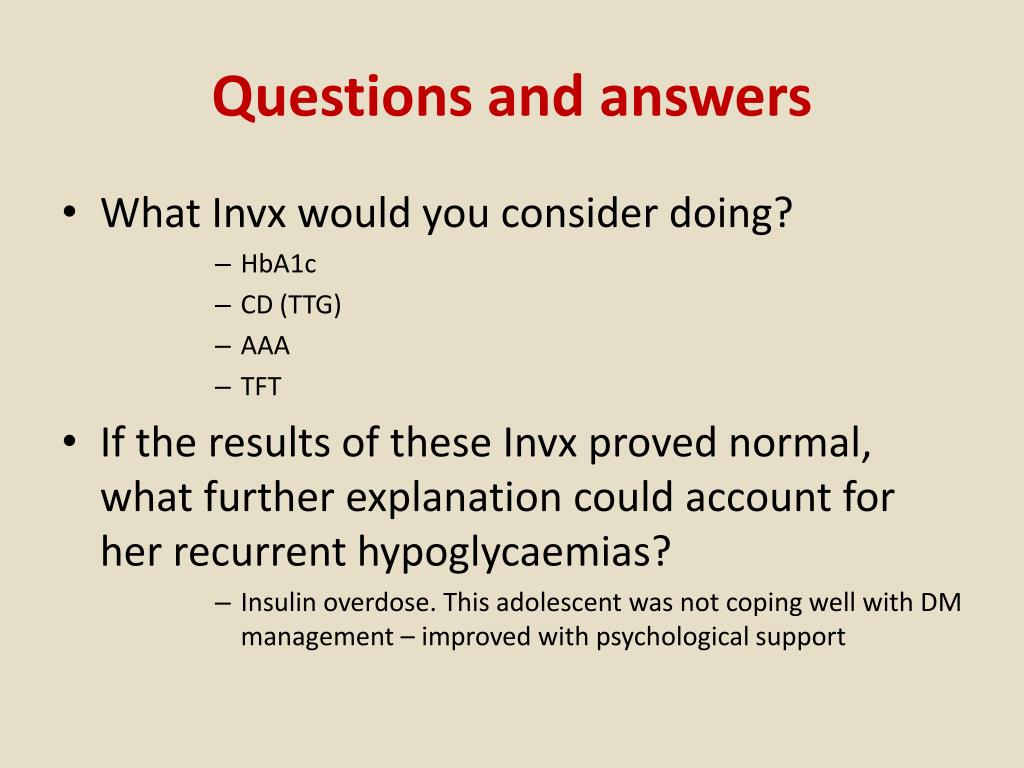 Questions and answers

• What Invx would you consider doing?
– HbA1c
– CD (TTG)
– AAA
– TFT

• If the results of these Invx proved normal, what further explanation could account for her recurrent hypoglycaemias?
– Insulin overdose. This adolescent was not coping well with DM management – improved with psychological support